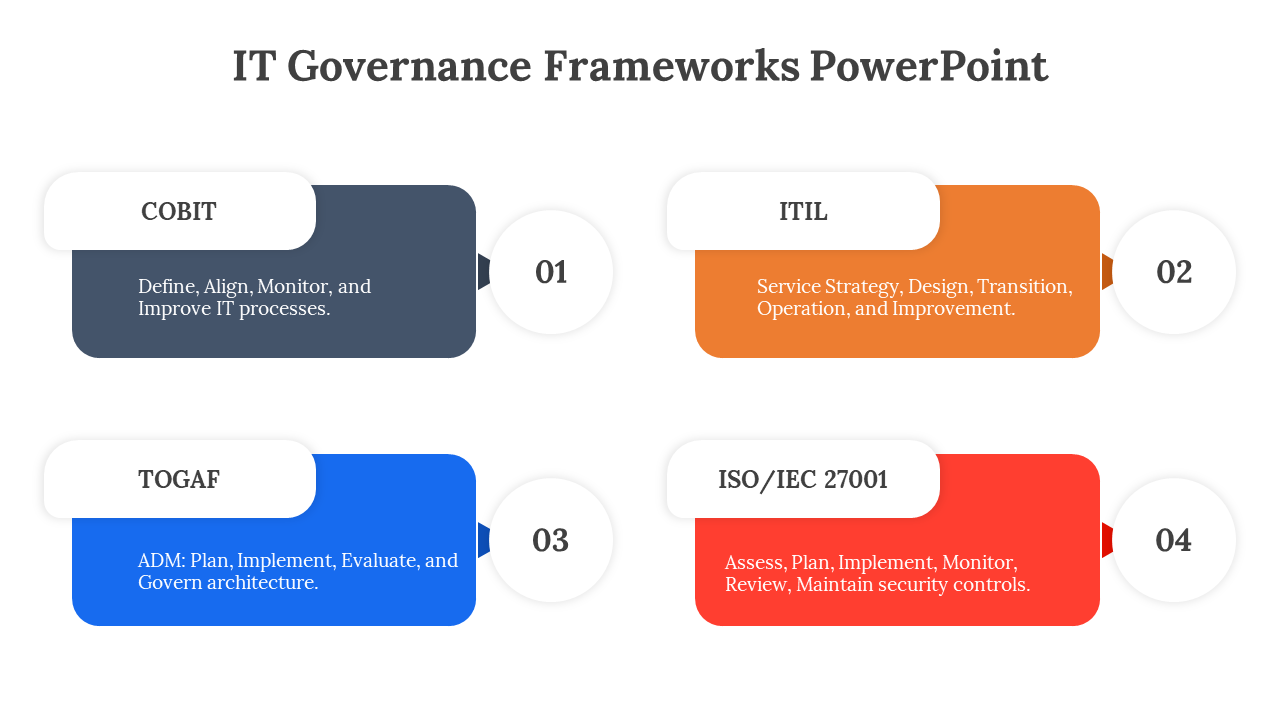 IT Governance Frameworks PowerPoint

COBIT

Define, Align, Monitor, and Improve IT processes.

01

ITIL

Service Strategy, Design, Transition, Operation, and Improvement.

02

TOGAF

ADM: Plan, Implement, Evaluate, and Govern architecture.

03

ISO/IEC 27001

Assess, Plan, Implement, Monitor, Review, Maintain security controls.

04